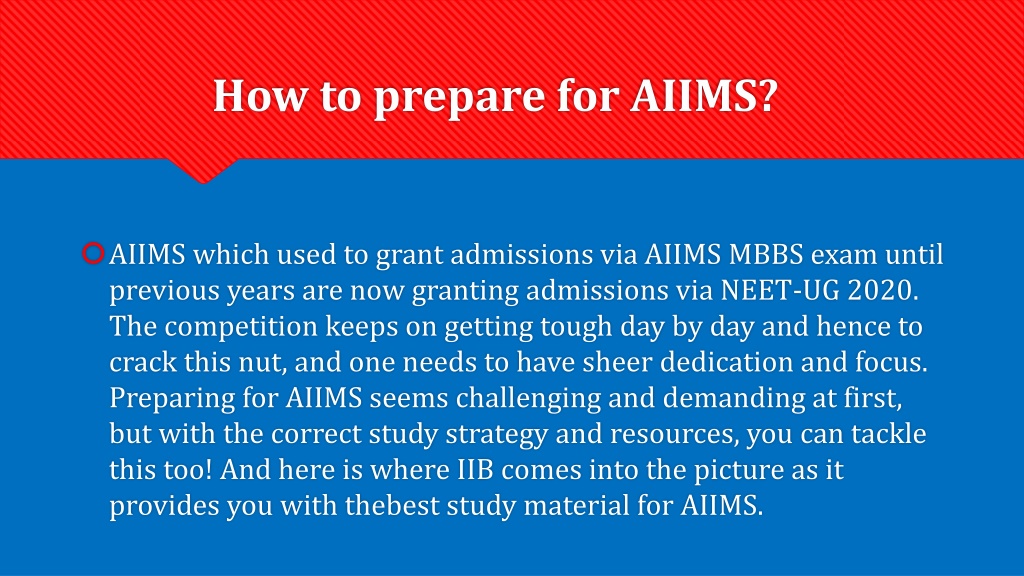 How to prepare for AIIMS?

AIIMS which used to grant admissions via AIIMS MBBS exam until previous years are now granting admissions via NEET-UG 2020. The competition keeps on getting tough day by day and hence to crack this nut, and one needs to have sheer dedication and focus. Preparing for AIIMS seems challenging and demanding at first, but with the correct study strategy and resources, you can tackle this too! And here is where IIB comes into the picture as it provides you with thebest study material for AIIMS.